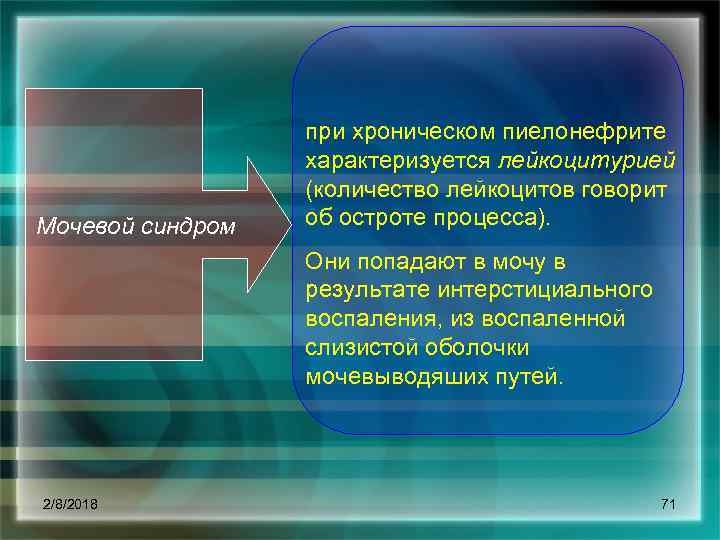 Мочевой синдром

при хроническом пиелонефрите характеризуется лейкоцитурией (количество лейкоцитов говорит об остроте процесса).

Они попадают в мочу в результате интерстициального воспаления, из воспаленной слизистой оболочки мочевыводяших путей.

2/8/2018

71